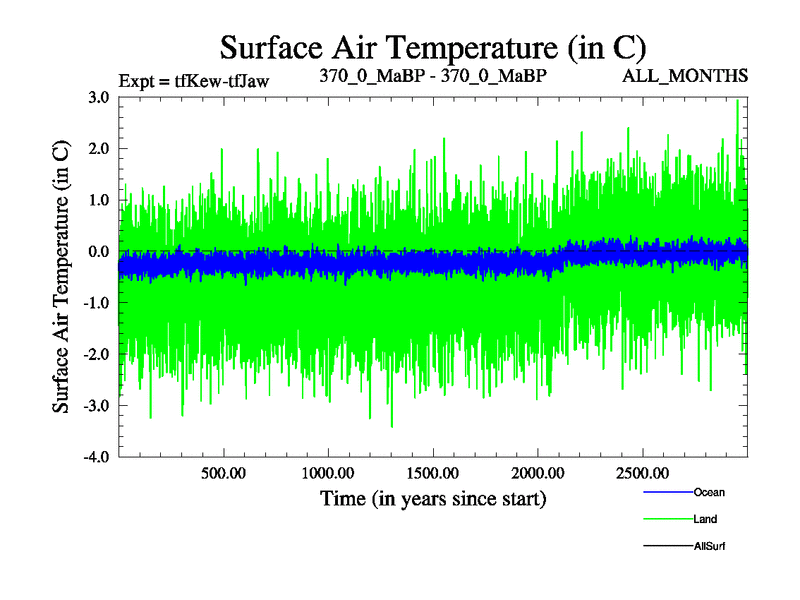 Surface Air Temperature (in C)

Expt = tfKew-tfJaw

370_0_MaBP - 370_0_MaBP

ALL_MONTHS

Surface Air Temperature (in C)

3.0
2.0
1.0
0.0
-1.0
-2.0
-3.0
-4.0

500.00
1000.00
1500.00
2000.00
2500.00

Time (in years since start)

Ocean
Land
AllSurf